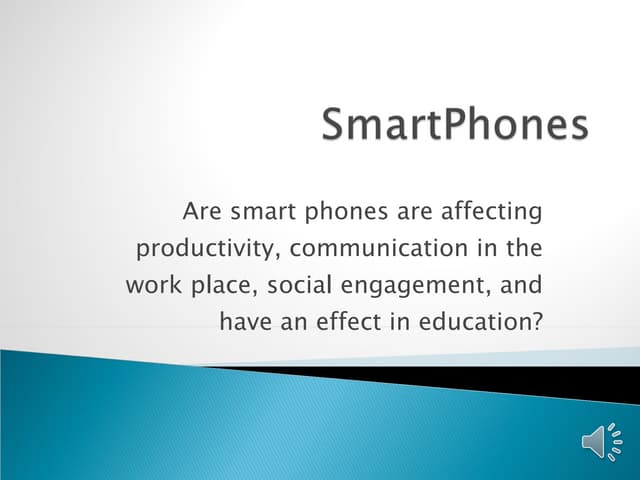 SmartPhones

Are smart phones are affecting productivity, communication in the work place, social engagement, and have an effect in education?